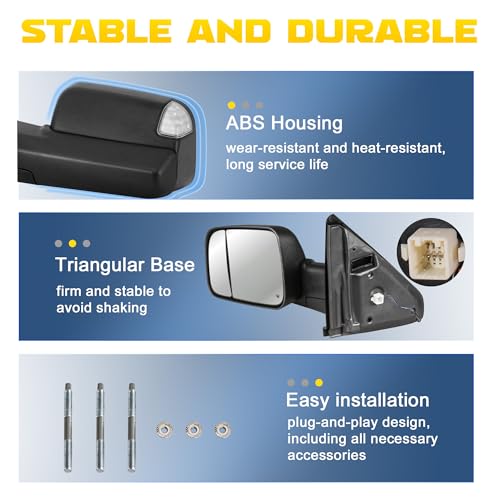 STABLE AND DURABLE

ABS Housing

wear-resistant and heat-resistant, long service life

Triangular Base

firm and stable to avoid shaking

Easy installation

plug-and-play design, including all necessary accessories